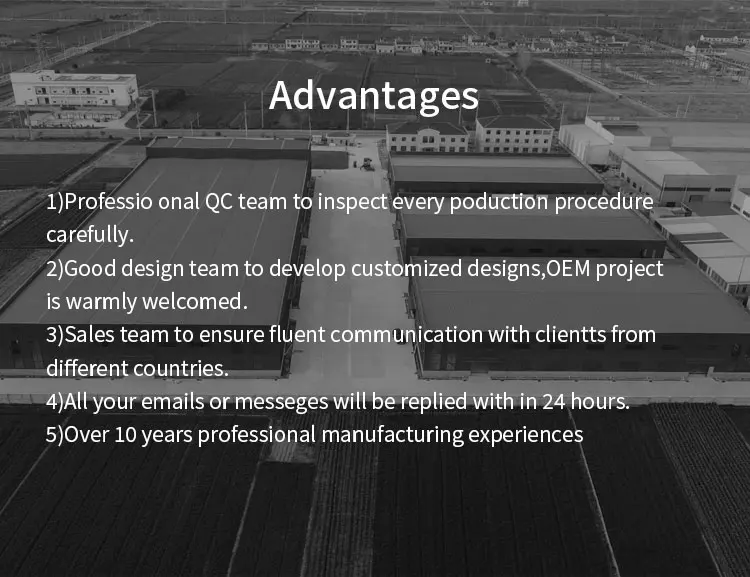 Advantages

1)Professio onal QC team to inspect every poduction procedure carefully.
2)Good design team to develop customized designs,OEM project is warmly welcomed.
3)Sales team to ensure fluent communication with clientts from different countries.
4)All your emails or messeges will be replied with in 24 hours.
5)Over 10 years professional manufacturing experiences